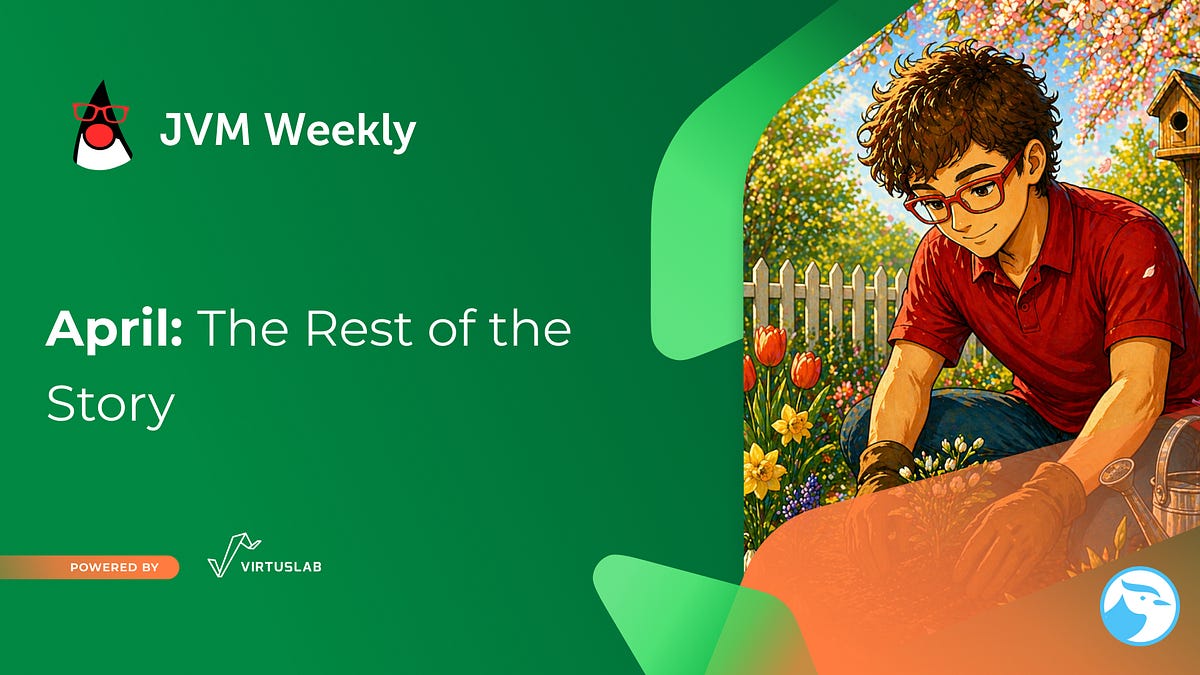 JVM Weekly

April: The Rest of the Story

POWERED BY

VIRTUSLAB